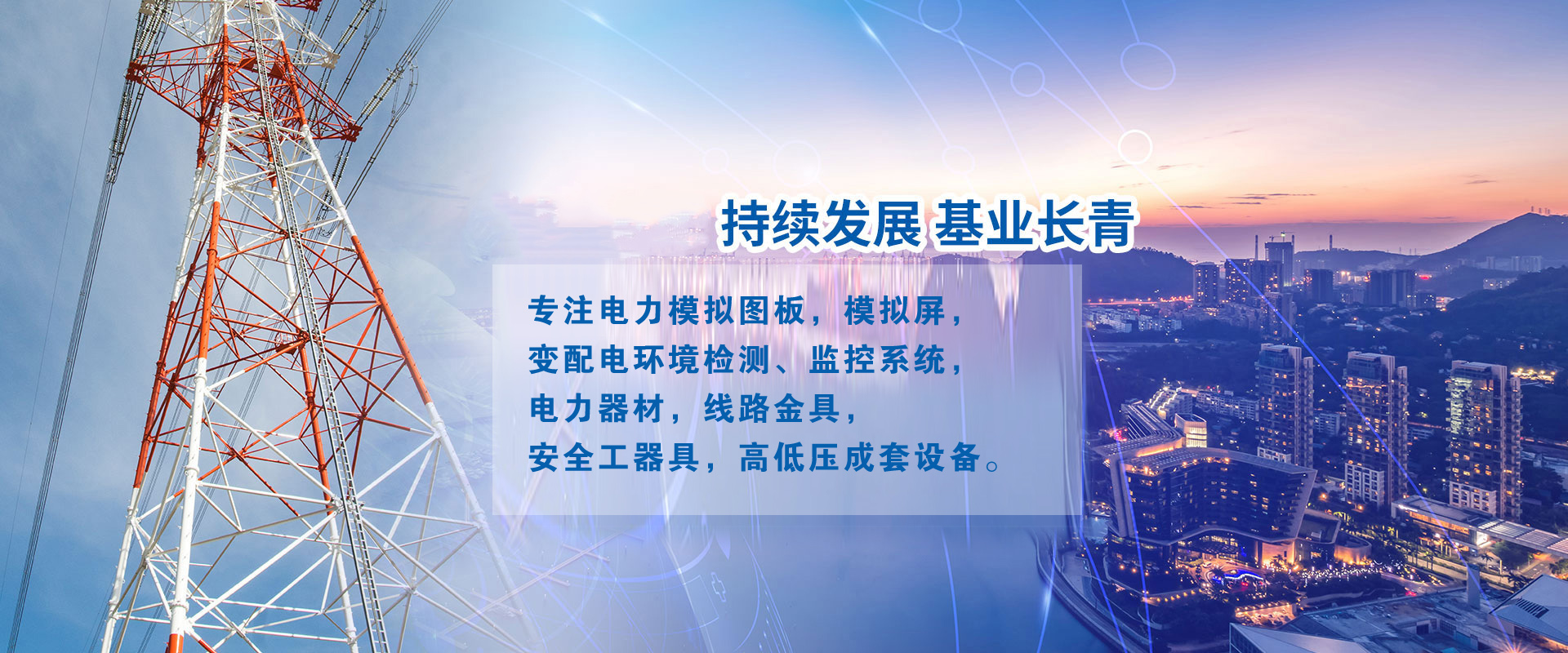 持续发展 基业长青

专注电力模拟图板，模拟屏，
变配电环境检测、监控系统，
电力器材，线路金具，
安全工器具，高低压成套设备。